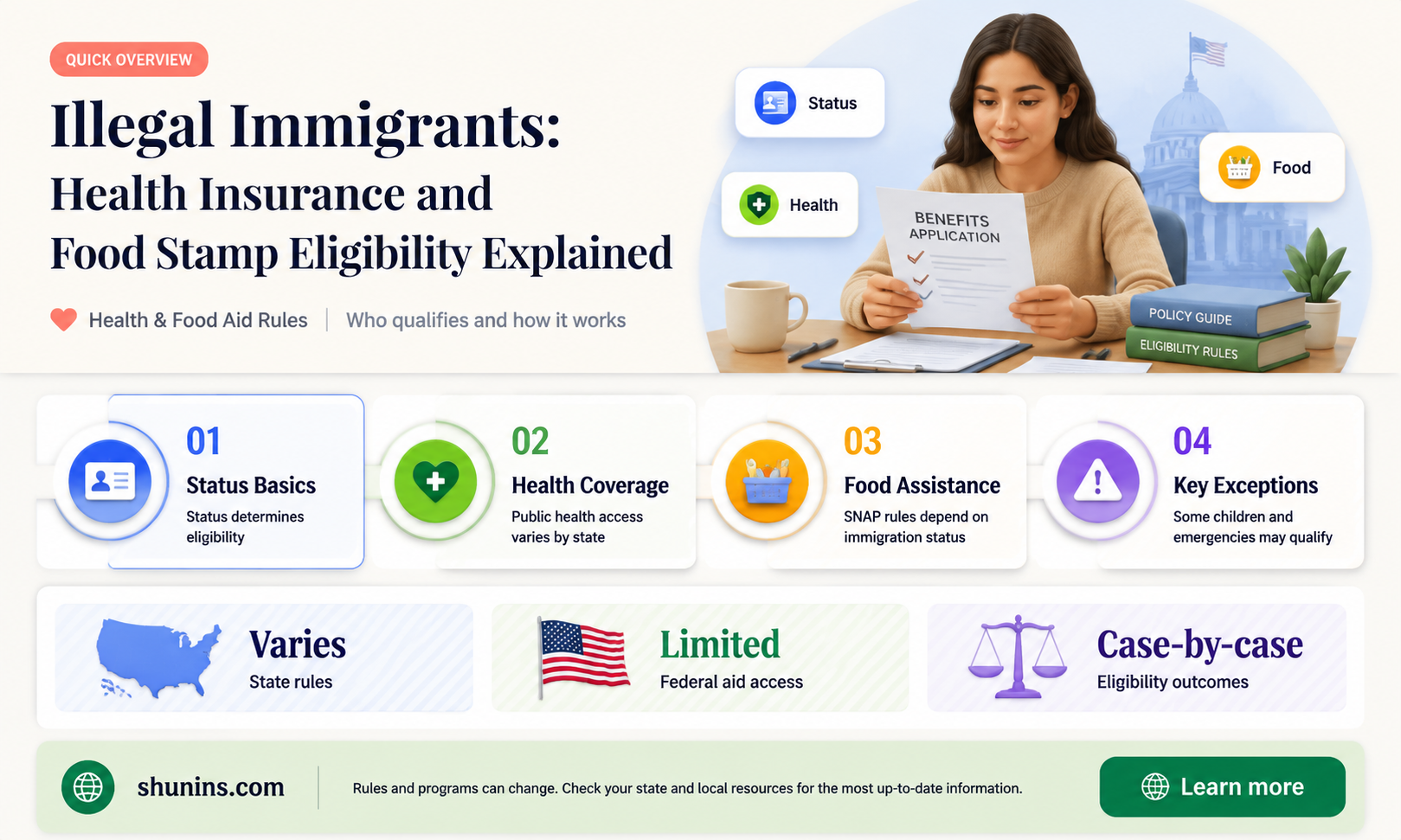 QUICK OVERVIEW

Illegal Immigrants:
Health Insurance and
Food Stamp Eligibility Explained

Health & Food Aid Rules | Who qualifies and how it works

Status

Health

Food

BENEFITS APPLICATION

POLICY GUIDE

ELIGIBILITY RULES

01
Status Basics
Status determines eligibility

02
Health Coverage
Public health access varies by state

03
Food Assistance
SNAP rules depend on immigration status

04
Key Exceptions
Some children and emergencies may qualify

Varies
State rules

Limited
Federal aid access

Case-by-case
Eligibility outcomes

shunins.com

Rules and programs can change. Check your state and local resources for the most up-to-date information.

Learn more